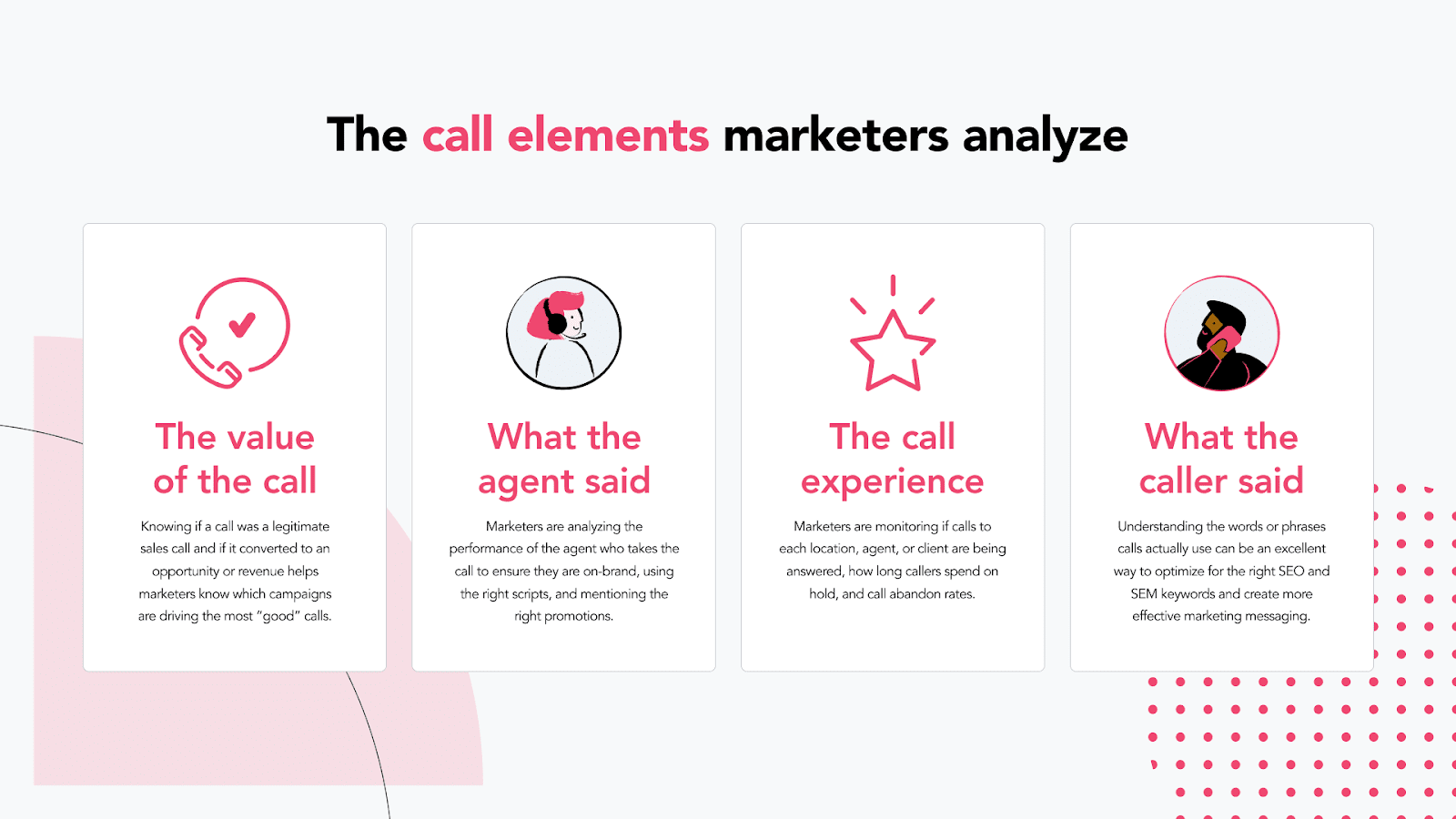 The call elements marketers analyze

The value of the call

Knowing if a call was a legitimate sales call and if it converted to an opportunity or revenue helps marketers know which campaigns are driving the most "good" calls.

What the agent said

Marketers are analyzing the performance of the agent who takes the call to ensure they are on-brand, using the right scripts, and mentioning the right promotions.

The call experience

Marketers are monitoring if calls to each location, agent, or client are being answered, how long callers spend on hold, and call abandon rates.

What the caller said

Understanding the words or phrases calls actually use can be an excellent way to optimize for the right SEO and SEM keywords and create more effective marketing messaging.